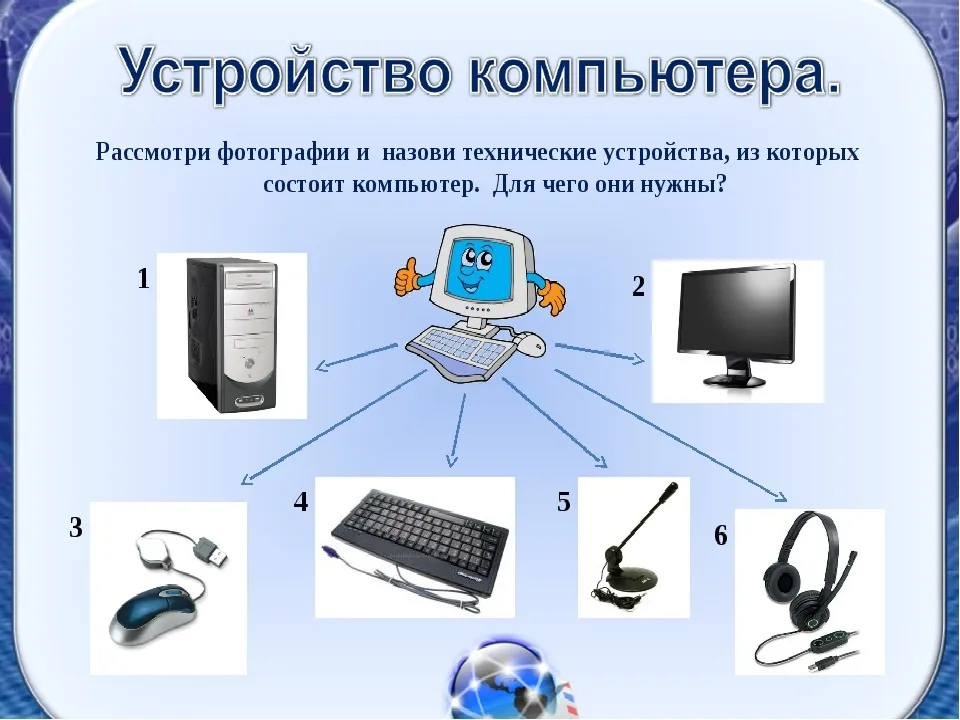 Устройство компьютера.

Рассмотри фотографии и назови технические устройства, из которых состоит компьютер. Для чего они нужны?

1

2

3

4

5

6